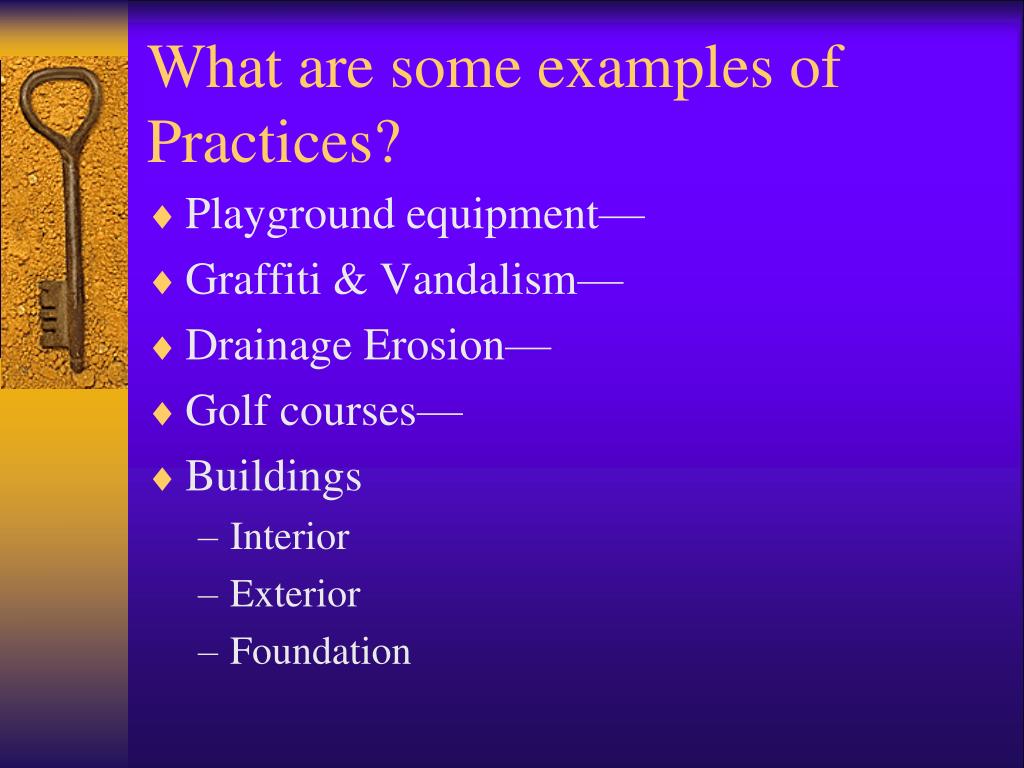 What are some examples of Practices?

♦ Playground equipment—
♦ Graffiti & Vandalism—
♦ Drainage Erosion—
♦ Golf courses—
♦ Buildings
  – Interior
  – Exterior
  – Foundation